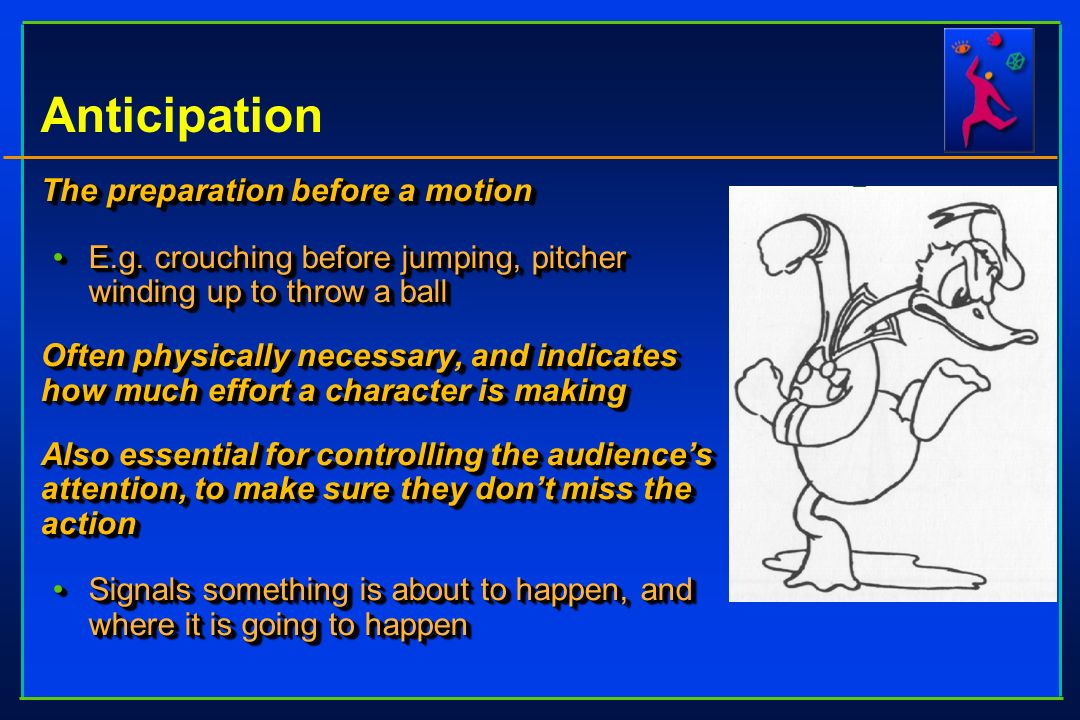 Anticipation

The preparation before a motion

• E.g. crouching before jumping, pitcher winding up to throw a ball

Often physically necessary, and indicates how much effort a character is making

Also essential for controlling the audience's attention, to make sure they don't miss the action

• Signals something is about to happen, and where it is going to happen